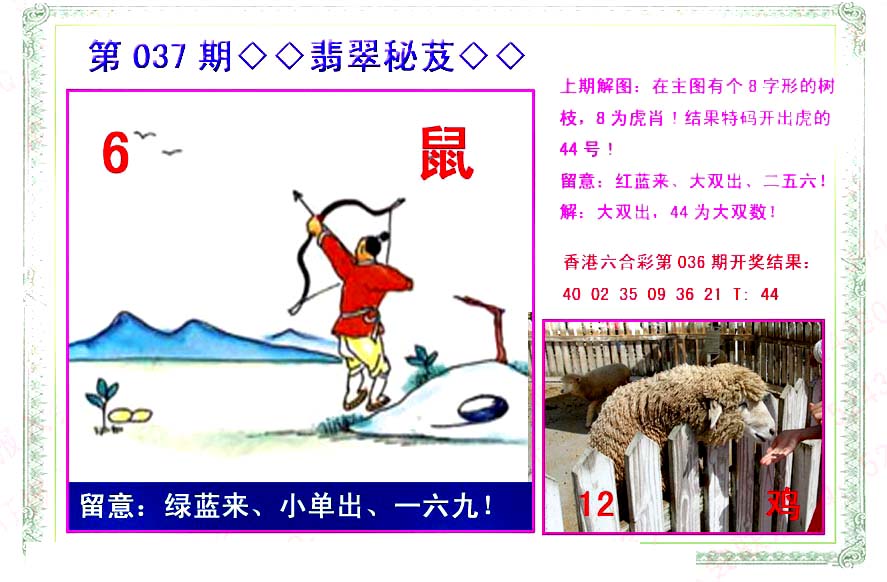 第 037 期◇◇翡翠秘芨◇◇

6

鼠

留意：绿蓝来、小单出、一六九！

上期解图：在主图有个 8 字形的树枝，8 为虎肖！结果特码开出虎的 44 号！

留意：红蓝来、大双出、二五六！

解：大双出，44 为大双数！

香港六合彩第 036 期开奖结果：

40 02 35 09 36 21 T: 44

12

鸡